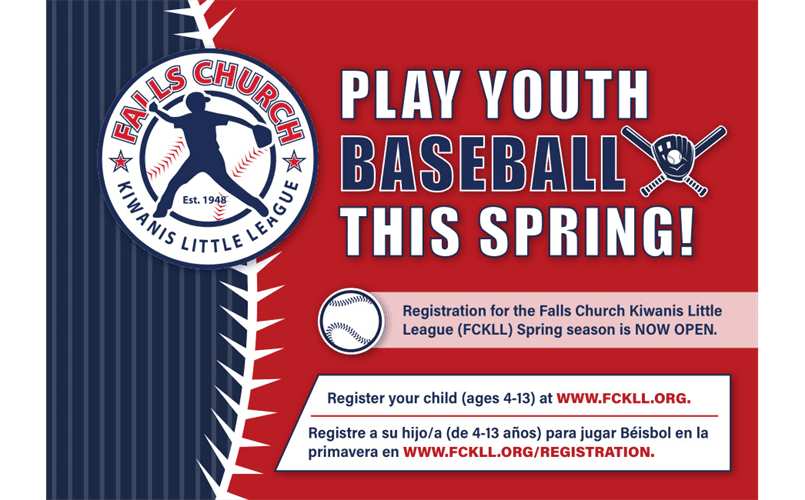 FALLS CHURCH
Est. 1948
KIWANIS LITTLE LEAGUE

PLAY YOUTH BASEBALL THIS SPRING!

Registration for the Falls Church Kiwanis Little League (FCKLL) Spring season is NOW OPEN.

Register your child (ages 4-13) at WWW.FCKLL.ORG.

Registre a su hijo/a (de 4-13 años) para jugar Béisbol en la primavera en WWW.FCKLL.ORG/REGISTRATION.